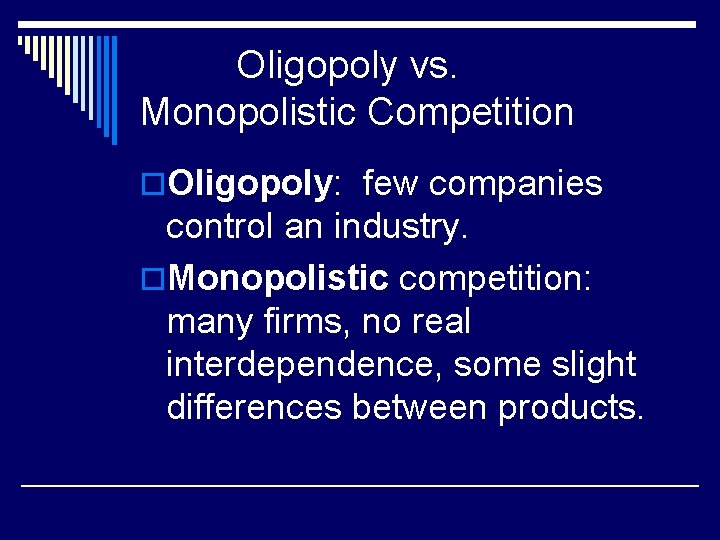 Oligopoly vs. Monopolistic Competition

Oligopoly: few companies control an industry.

Monopolistic competition: many firms, no real interdependence, some slight differences between products.